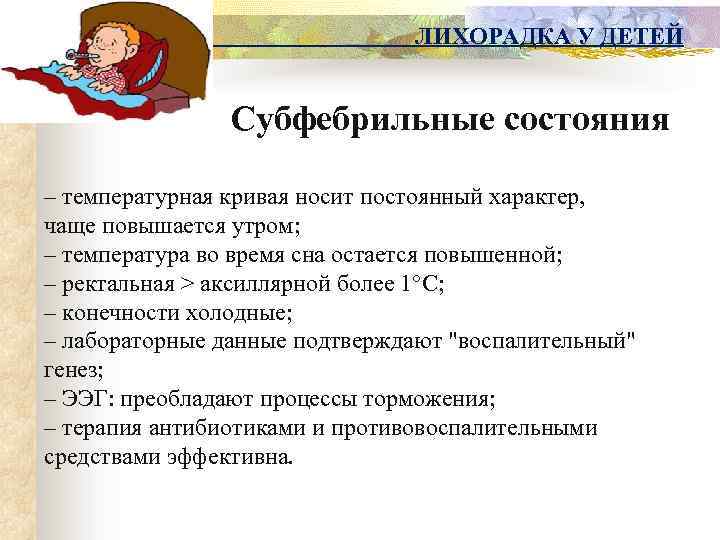 ЛИХОРАДКА У ДЕТЕЙ

Субфебрильные состояния

– температурная кривая носит постоянный характер, чаще повышается утром;
– температура во время сна остается повышенной;
– ректальная > аксиллярной более 1°С;
– конечности холодные;
– лабораторные данные подтверждают "воспалительный" генез;
– ЭЭГ: преобладают процессы торможения;
– терапия антибиотиками и противовоспалительными средствами эффективна.